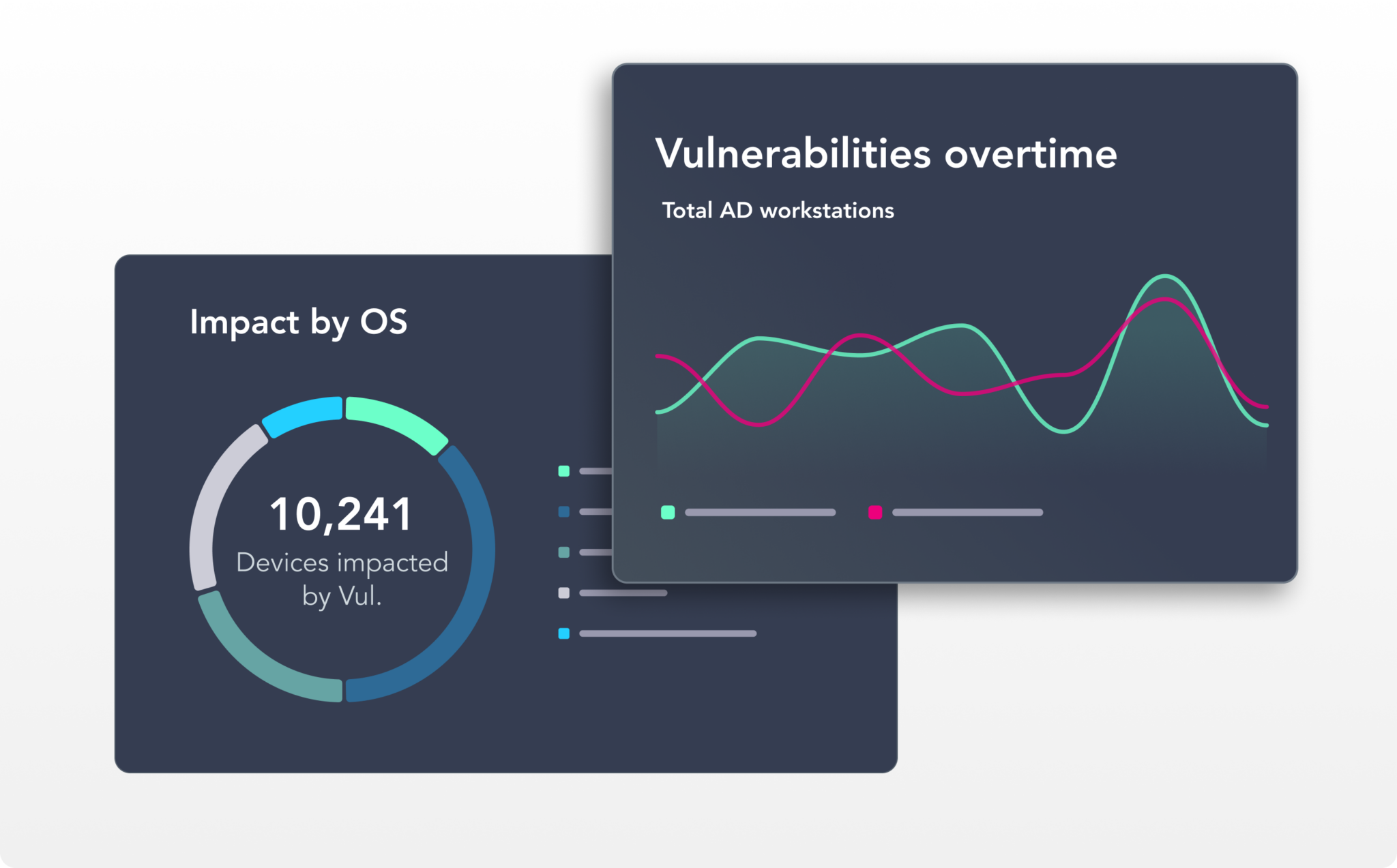 Vulnerabilities overtime

Total AD workstations

Impact by OS

10,241
Devices impacted by Vul.